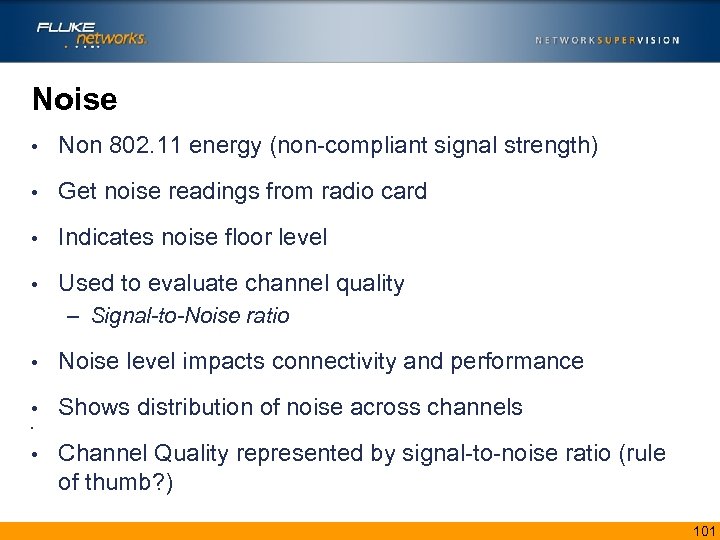 FLUKE networks.

NETWORKSUPERVISION

Noise

• Non 802.11 energy (non-compliant signal strength)

• Get noise readings from radio card

• Indicates noise floor level

• Used to evaluate channel quality
– Signal-to-Noise ratio

• Noise level impacts connectivity and performance

• Shows distribution of noise across channels

•

• Channel Quality represented by signal-to-noise ratio (rule of thumb?)

101